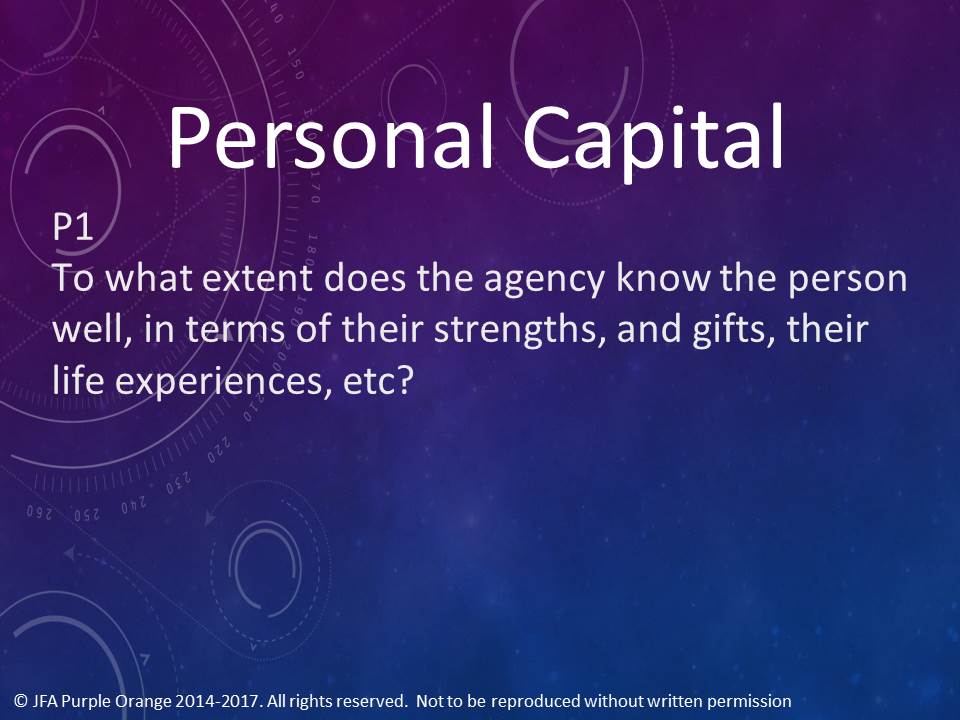 Personal Capital

P1
To what extent does the agency know the person well, in terms of their strengths, and gifts, their life experiences, etc?

© JFA Purple Orange 2014-2017. All rights reserved. Not to be reproduced without written permission